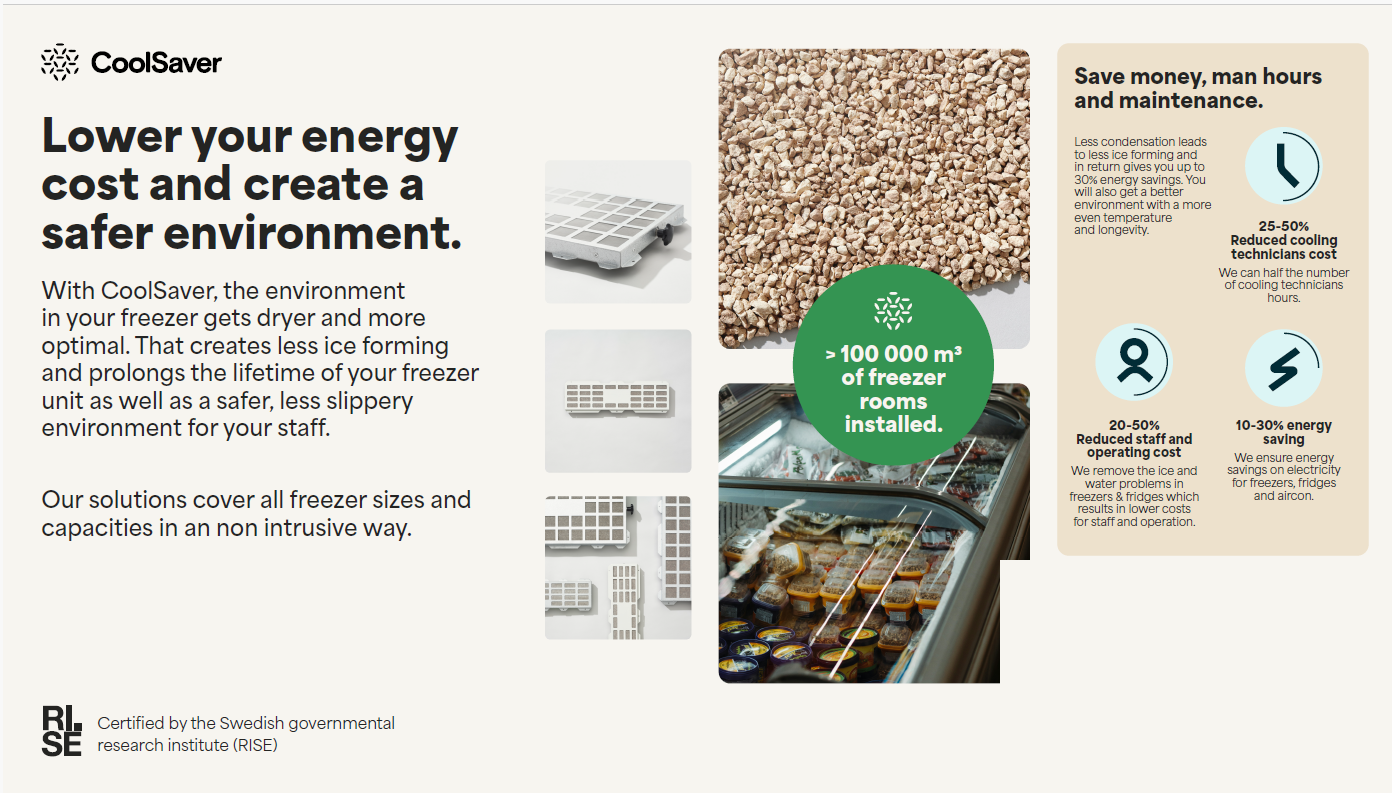 CoolSaver

Lower your energy cost and create a safer environment.

With CoolSaver, the environment in your freezer gets dryer and more optimal. That creates less ice forming and prolongs the lifetime of your freezer unit as well as a safer, less slippery environment for your staff.

Our solutions cover all freezer sizes and capacities in an non intrusive way.

RI.
SE

Certified by the Swedish governmental research institute (RISE)

> 100 000 m³ of freezer rooms installed.

Save money, man hours and maintenance.

Less condensation leads to less ice forming and in return gives you up to 30% energy savings. You will also get a better environment with a more even temperature and longevity.

25-50%
Reduced cooling technicians cost
We can half the number of cooling technicians hours.

20-50%
Reduced staff and operating cost
We remove the ice and water problems in freezers & fridges which results in lower costs for staff and operation.

10-30% energy saving
We ensure energy savings on electricity for freezers, fridges and aircon.